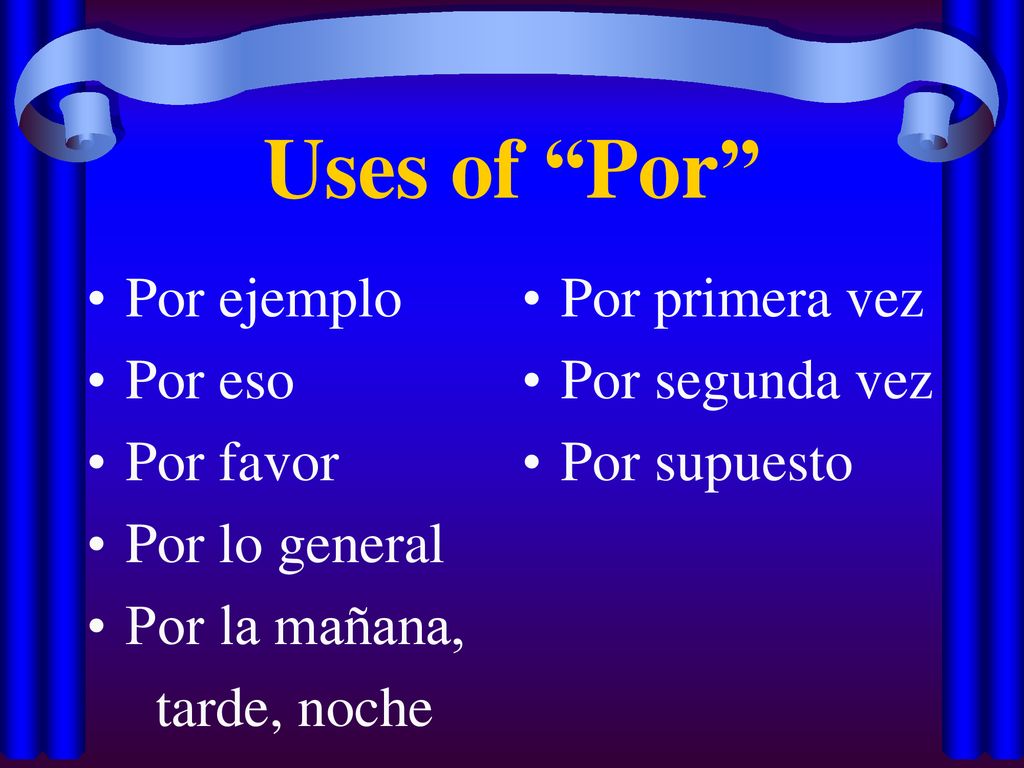 Uses of “Por”

• Por ejemplo
• Por eso
• Por favor
• Por lo general
• Por la mañana, tarde, noche

• Por primera vez
• Por segunda vez
• Por supuesto